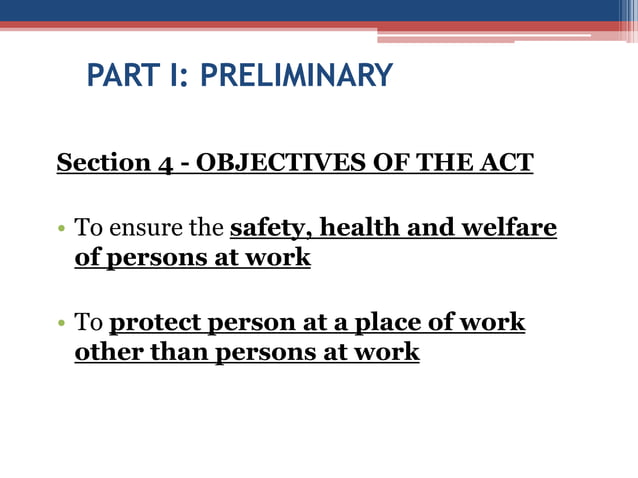 PART I: PRELIMINARY

Section 4 - OBJECTIVES OF THE ACT

• To ensure the safety, health and welfare of persons at work

• To protect person at a place of work other than persons at work